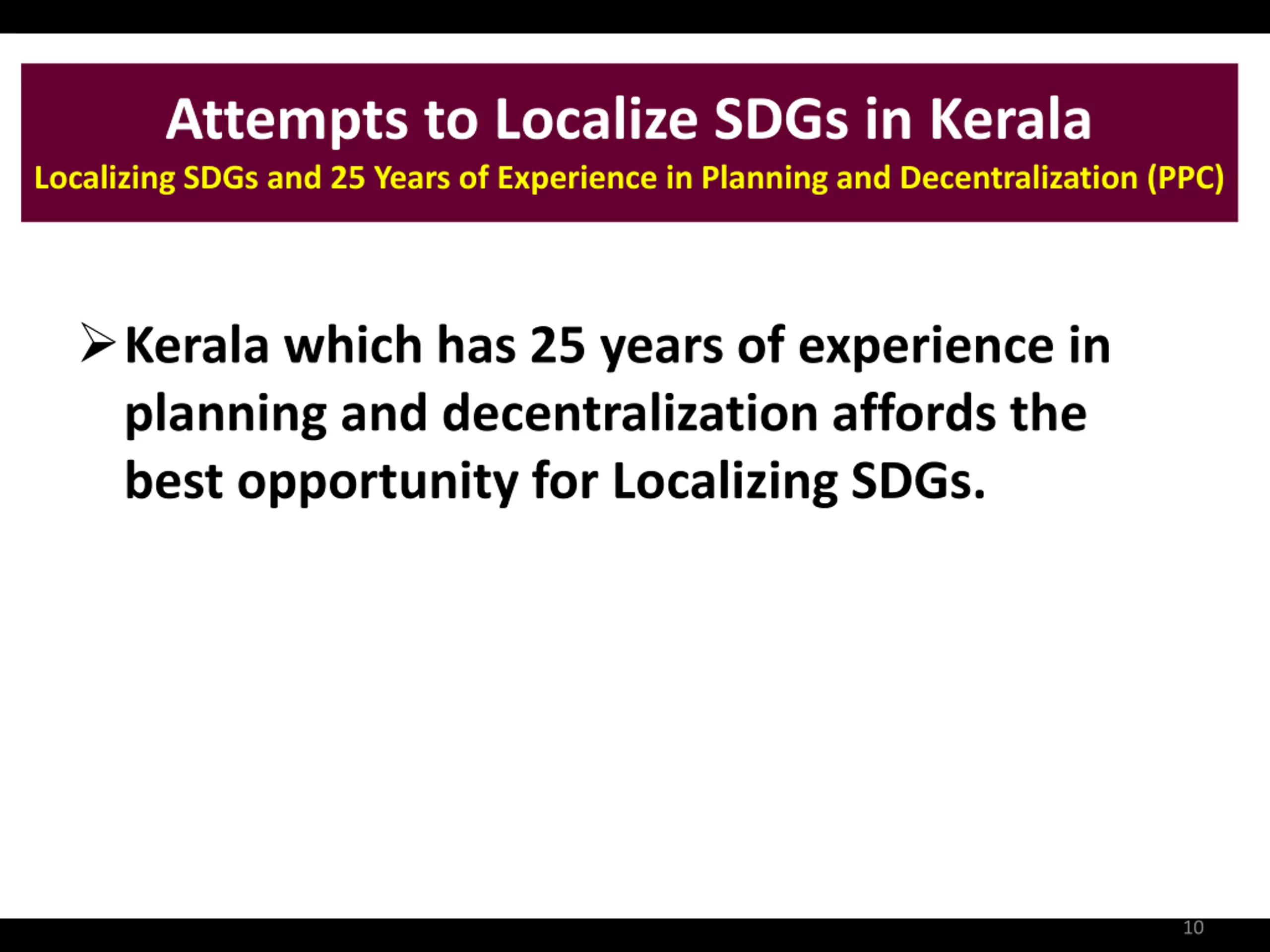 Attempts to Localize SDGs in Kerala

Localizing SDGs and 25 Years of Experience in Planning and Decentralization (PPC)

➢ Kerala which has 25 years of experience in planning and decentralization affords the best opportunity for Localizing SDGs.

10